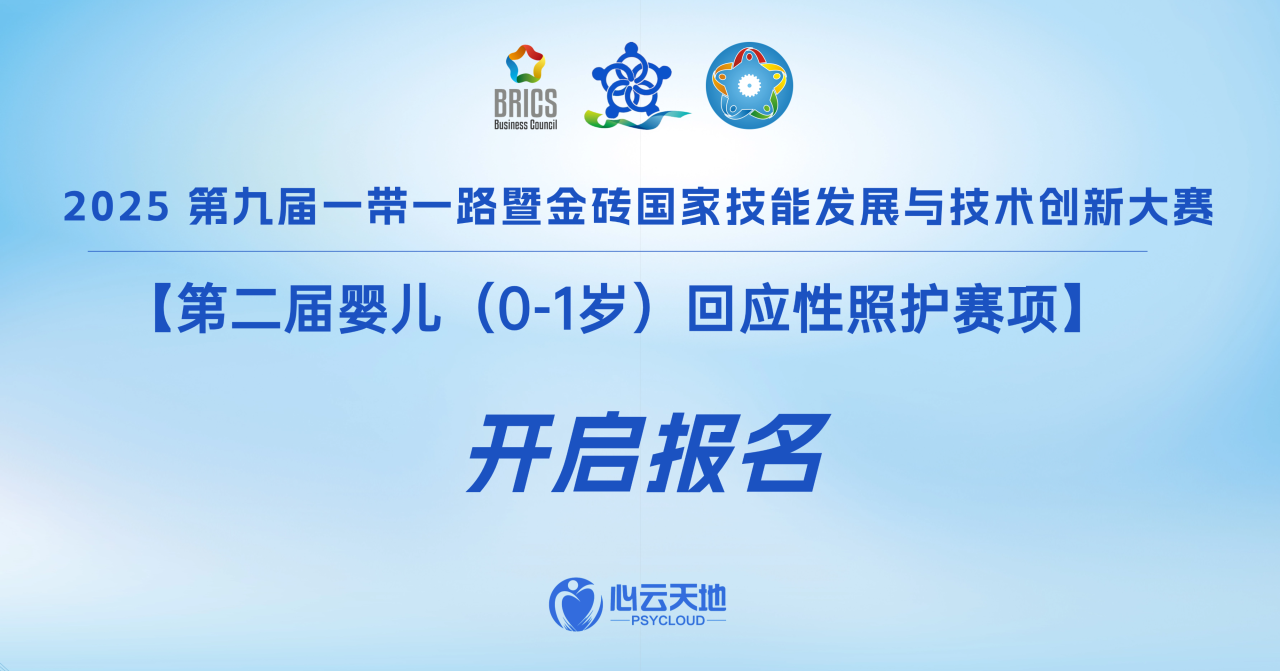 BRICS
Business Council

2025 第九届一带一路暨金砖国家技能发展与技术创新大赛

【第二届婴儿（0-1岁）回应性照护赛项】

开启报名

心云天地
PSYCLOUD